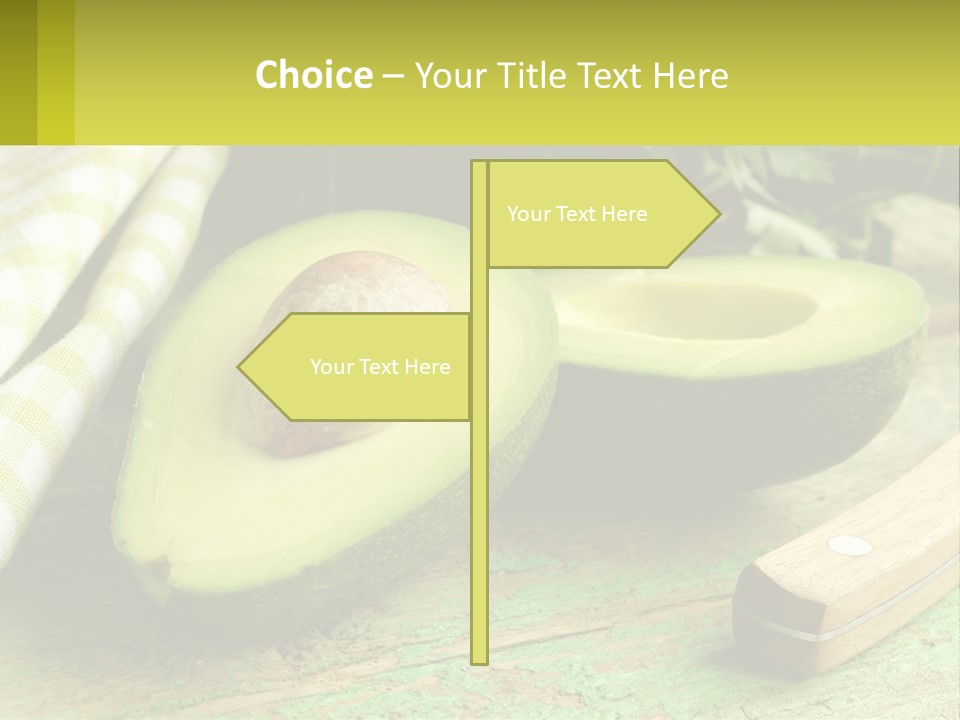 Choice – Your Title Text Here

Your Text Here

Your Text Here